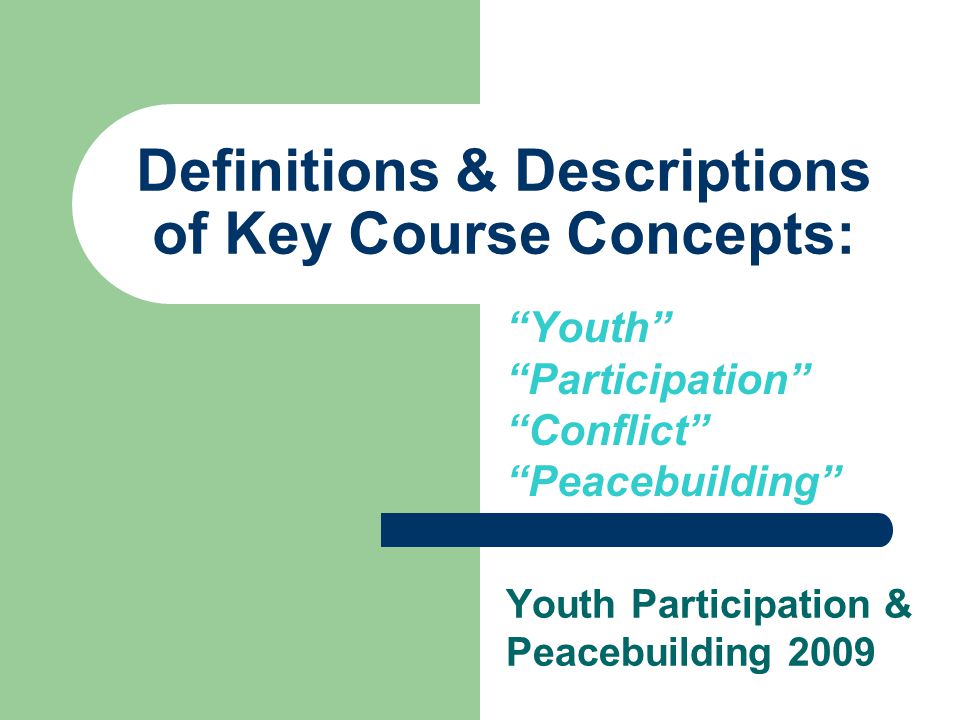 Definitions & Descriptions of Key Course Concepts:

“Youth”
“Participation”
“Conflict”
“Peacebuilding”

Youth Participation & Peacebuilding 2009